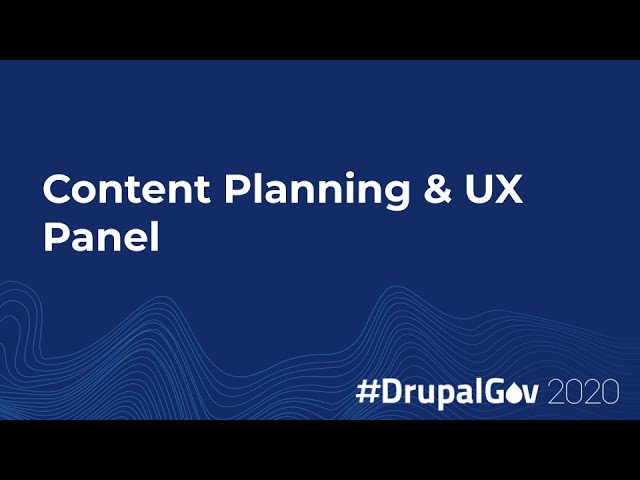 Content Planning & UX Panel

#DrupalGov 2020